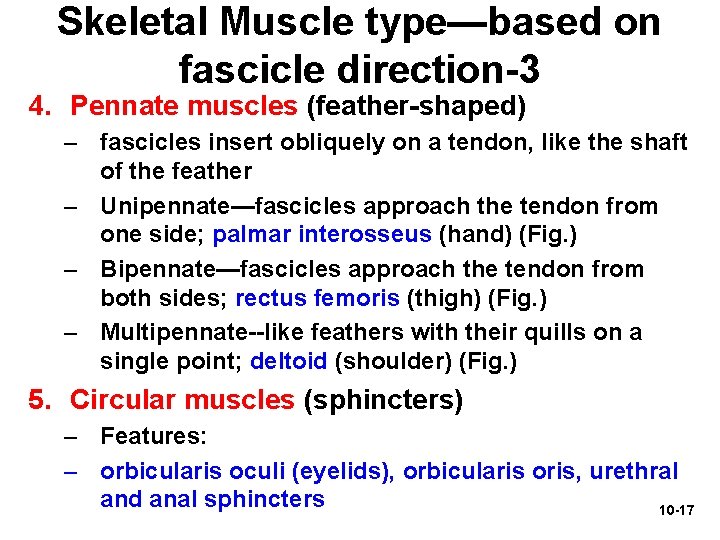 Skeletal Muscle type—based on fascicle direction-3

4. Pennate muscles (feather-shaped)

– fascicles insert obliquely on a tendon, like the shaft of the feather

– Unipennate—fascicles approach the tendon from one side; palmar interosseus (hand) (Fig.)

– Bipennate—fascicles approach the tendon from both sides; rectus femoris (thigh) (Fig.)

– Multipennate--like feathers with their quills on a single point; deltoid (shoulder) (Fig.)

5. Circular muscles (sphincters)

– Features:

– orbicularis oculi (eyelids), orbicularis oris, urethral and anal sphincters

10-17